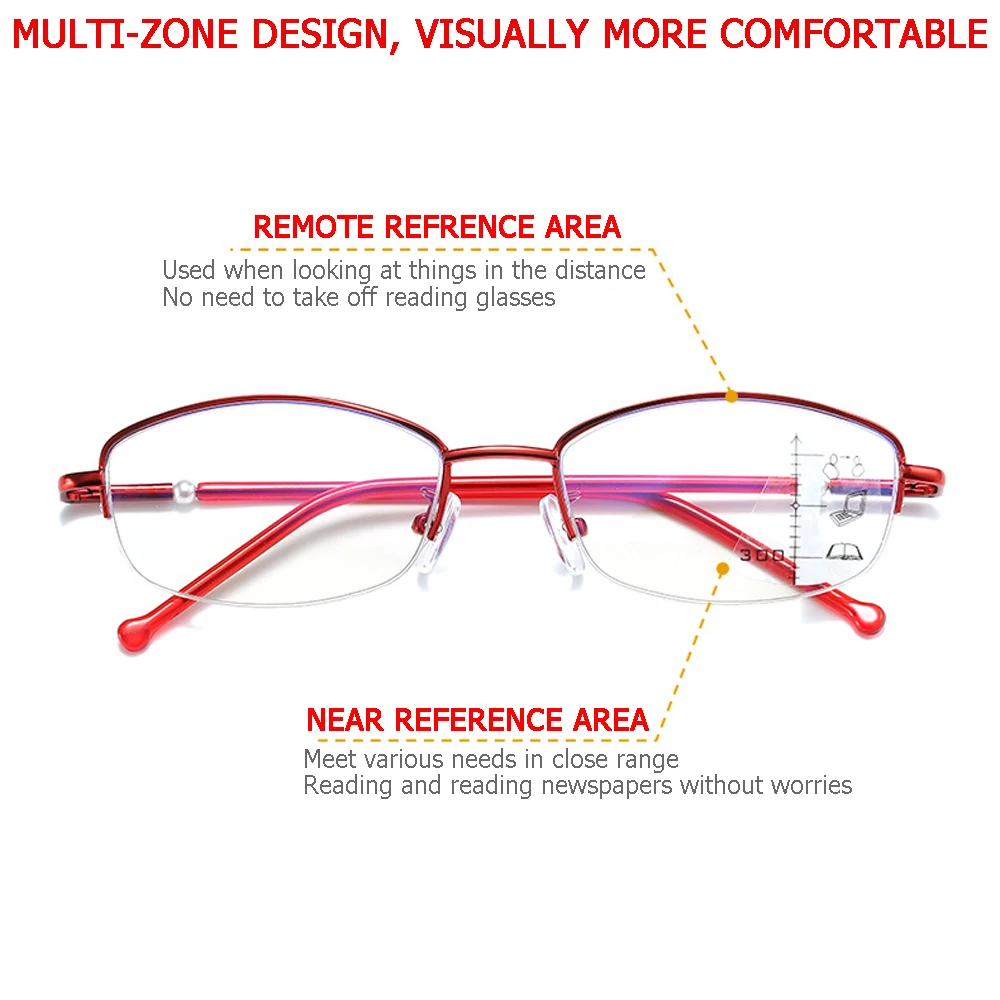 MULTI-ZONE DESIGN, VISUALLY MORE COMFORTABLE

REMOTE REFRENCE AREA
Used when looking at things in the distance
No need to take off reading glasses

300

NEAR REFERENCE AREA
Meet various needs in close range
Reading and reading newspapers without worries